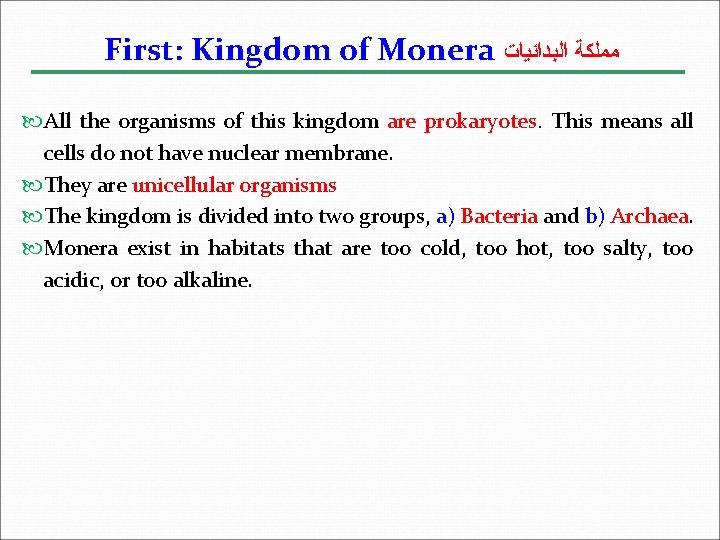 First: Kingdom of Monera مملكة البدائيات

All the organisms of this kingdom are prokaryotes. This means all cells do not have nuclear membrane.

They are unicellular organisms

The kingdom is divided into two groups, a) Bacteria and b) Archaea.

Monera exist in habitats that are too cold, too hot, too salty, too acidic, or too alkaline.